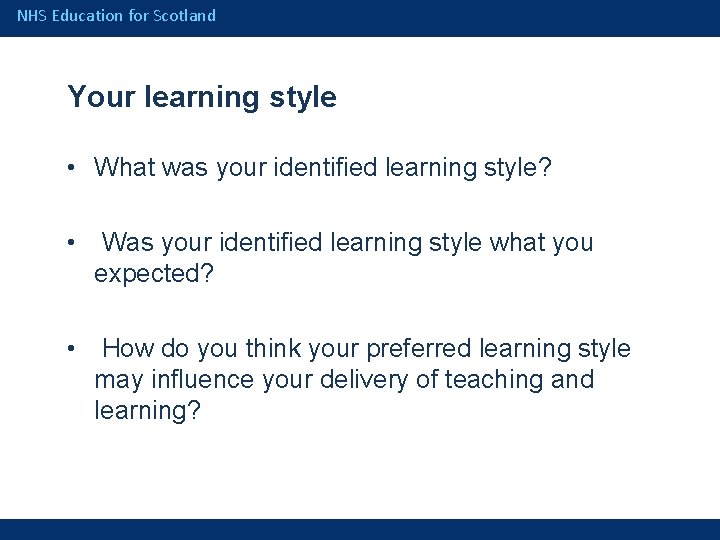 NHS Education for Scotland

Your learning style

• What was your identified learning style?

• Was your identified learning style what you expected?

• How do you think your preferred learning style may influence your delivery of teaching and learning?